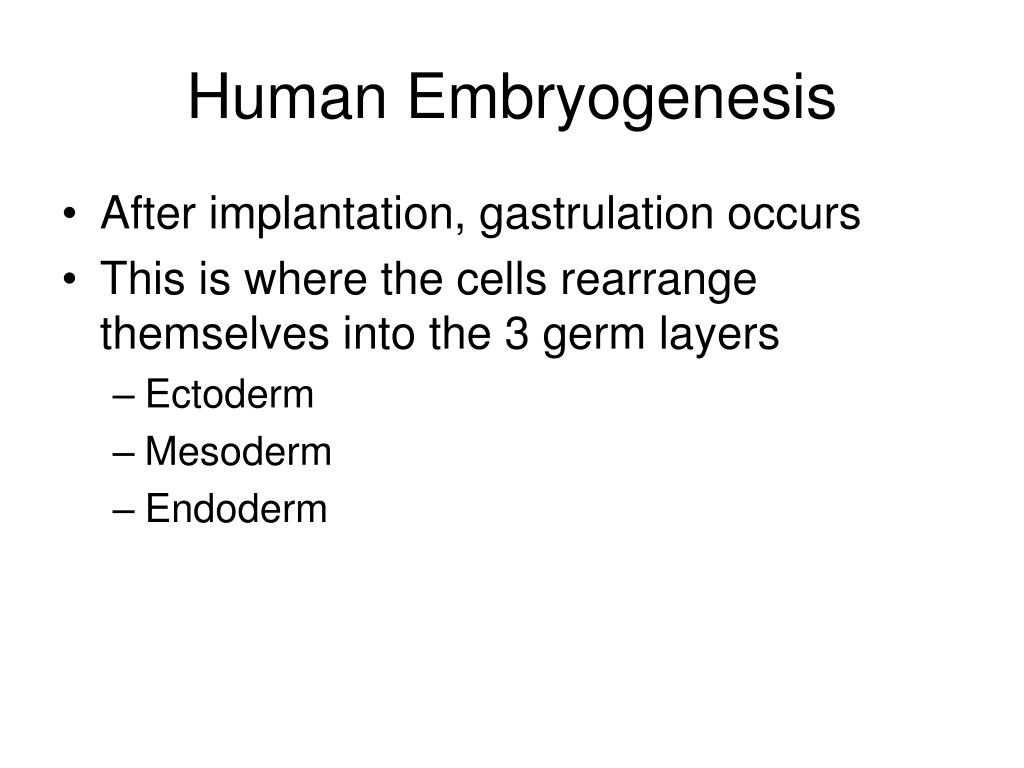 Human Embryogenesis

• After implantation, gastrulation occurs
• This is where the cells rearrange themselves into the 3 germ layers
– Ectoderm
– Mesoderm
– Endoderm